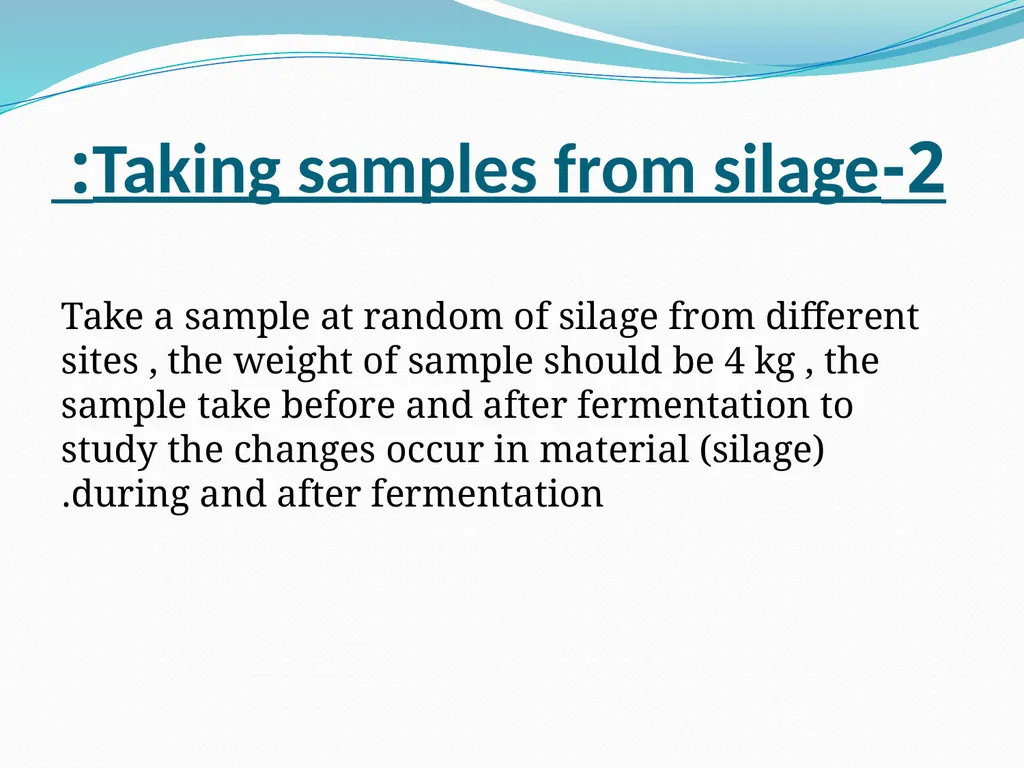 :Taking samples from silage-2

Take a sample at random of silage from different sites , the weight of sample should be 4 kg , the sample take before and after fermentation to study the changes occur in material (silage) .during and after fermentation